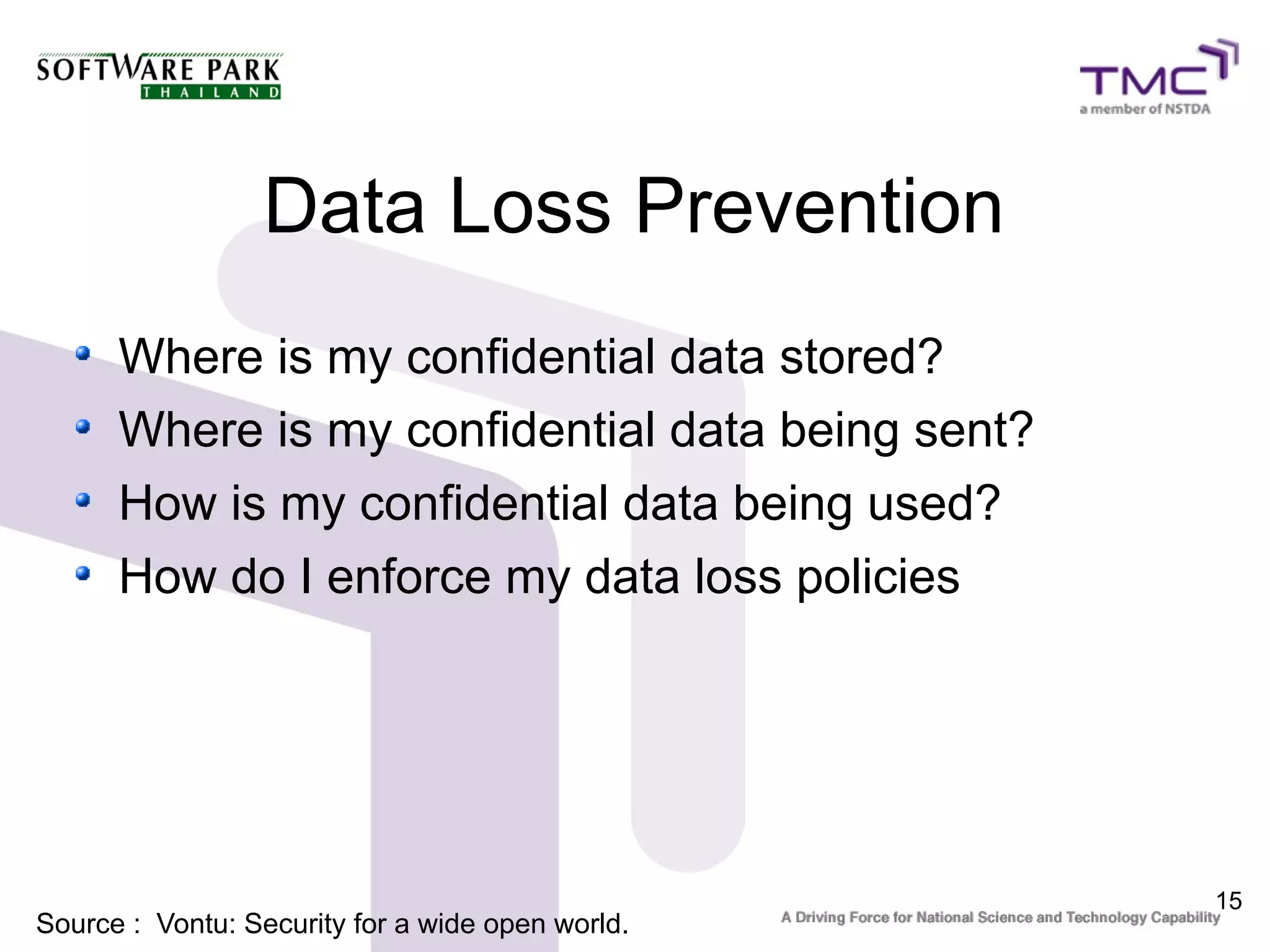 SOFTWARE PARK
THAILAND

TMC
a member of NSTDA

Data Loss Prevention

- Where is my confidential data stored?
- Where is my confidential data being sent?
- How is my confidential data being used?
- How do I enforce my data loss policies

Source : Vontu: Security for a wide open world.

A Driving Force for National Science and Technology Capability

15